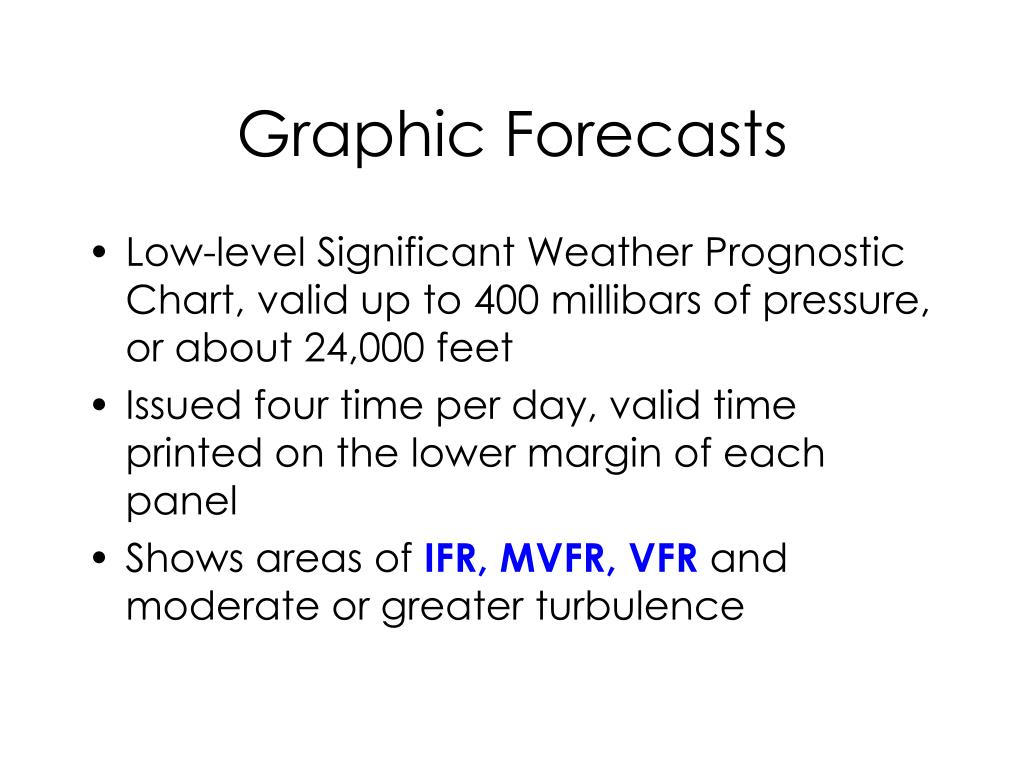 Graphic Forecasts

• Low-level Significant Weather Prognostic Chart, valid up to 400 millibars of pressure, or about 24,000 feet
• Issued four time per day, valid time printed on the lower margin of each panel
• Shows areas of IFR, MVFR, VFR and moderate or greater turbulence